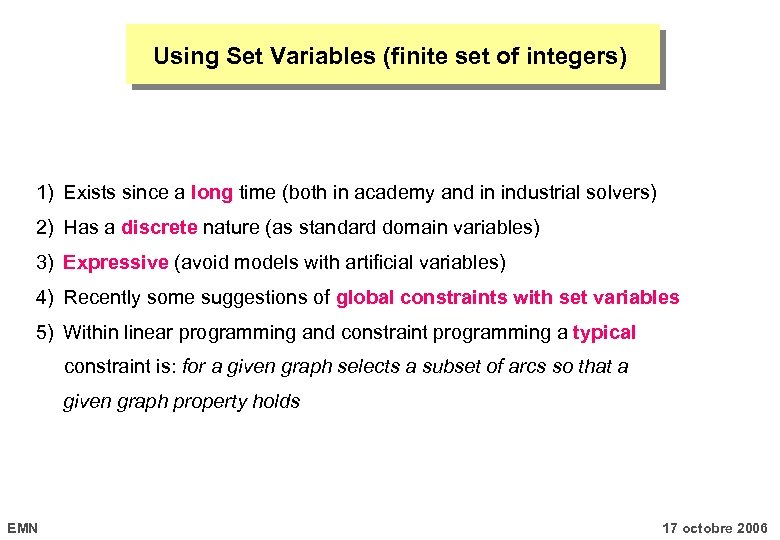 Using Set Variables (finite set of integers)

1) Exists since a long time (both in academy and in industrial solvers)

2) Has a discrete nature (as standard domain variables)

3) Expressive (avoid models with artificial variables)

4) Recently some suggestions of global constraints with set variables

5) Within linear programming and constraint programming a typical constraint is: for a given graph selects a subset of arcs so that a given graph property holds

EMN

17 octobre 2006